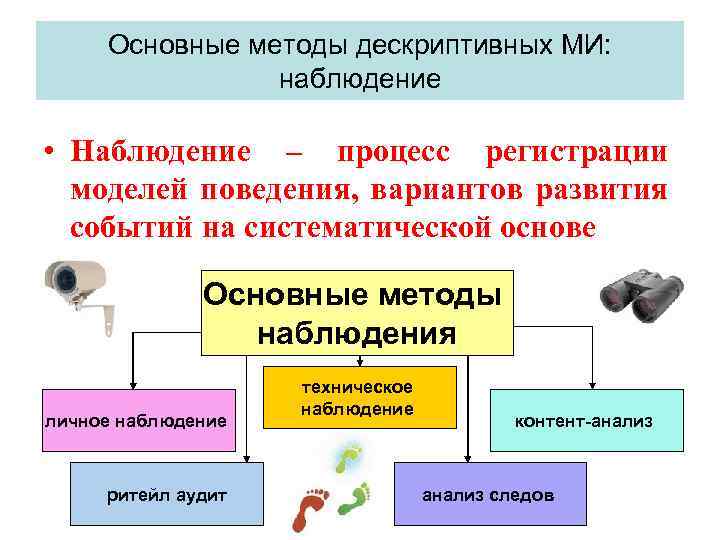 Основные методы дескриптивных МИ: наблюдение

• Наблюдение – процесс регистрации моделей поведения, вариантов развития событий на систематической основе

Основные методы наблюдения

личное наблюдение

техническое наблюдение

контент-анализ

ритейл аудит

анализ следов